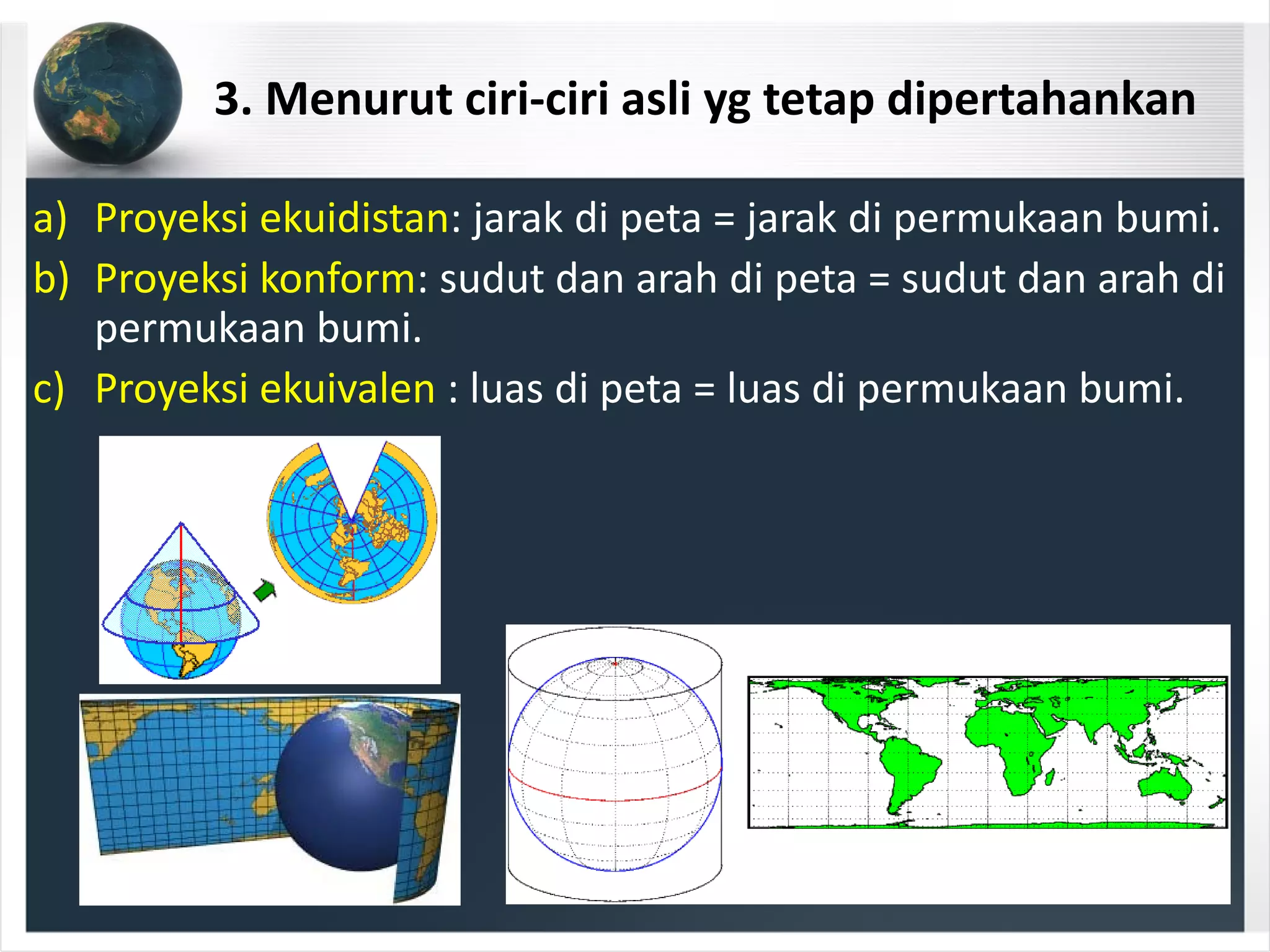 3. Menurut ciri-ciri asli yg tetap dipertahankan

a) Proyeksi ekuidistan: jarak di peta = jarak di permukaan bumi.

b) Proyeksi konform: sudut dan arah di peta = sudut dan arah di permukaan bumi.

c) Proyeksi ekuivalen : luas di peta = luas di permukaan bumi.